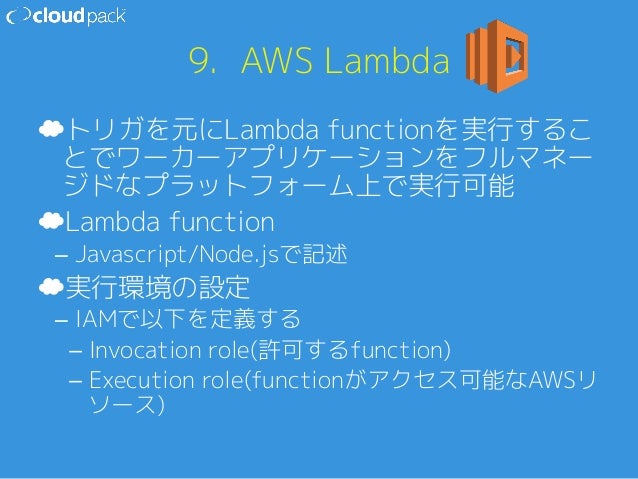 cloudpack

9. AWS Lambda

トリガを元にLambda functionを実行することでワーカーアプリケーションをフルマネージドなプラットフォーム上で実行可能

Lambda function

– Javascript/Node.jsで記述

実行環境の設定

– IAMで以下を定義する

– Invocation role(許可するfunction)

– Execution role(functionがアクセス可能なAWSリソース)